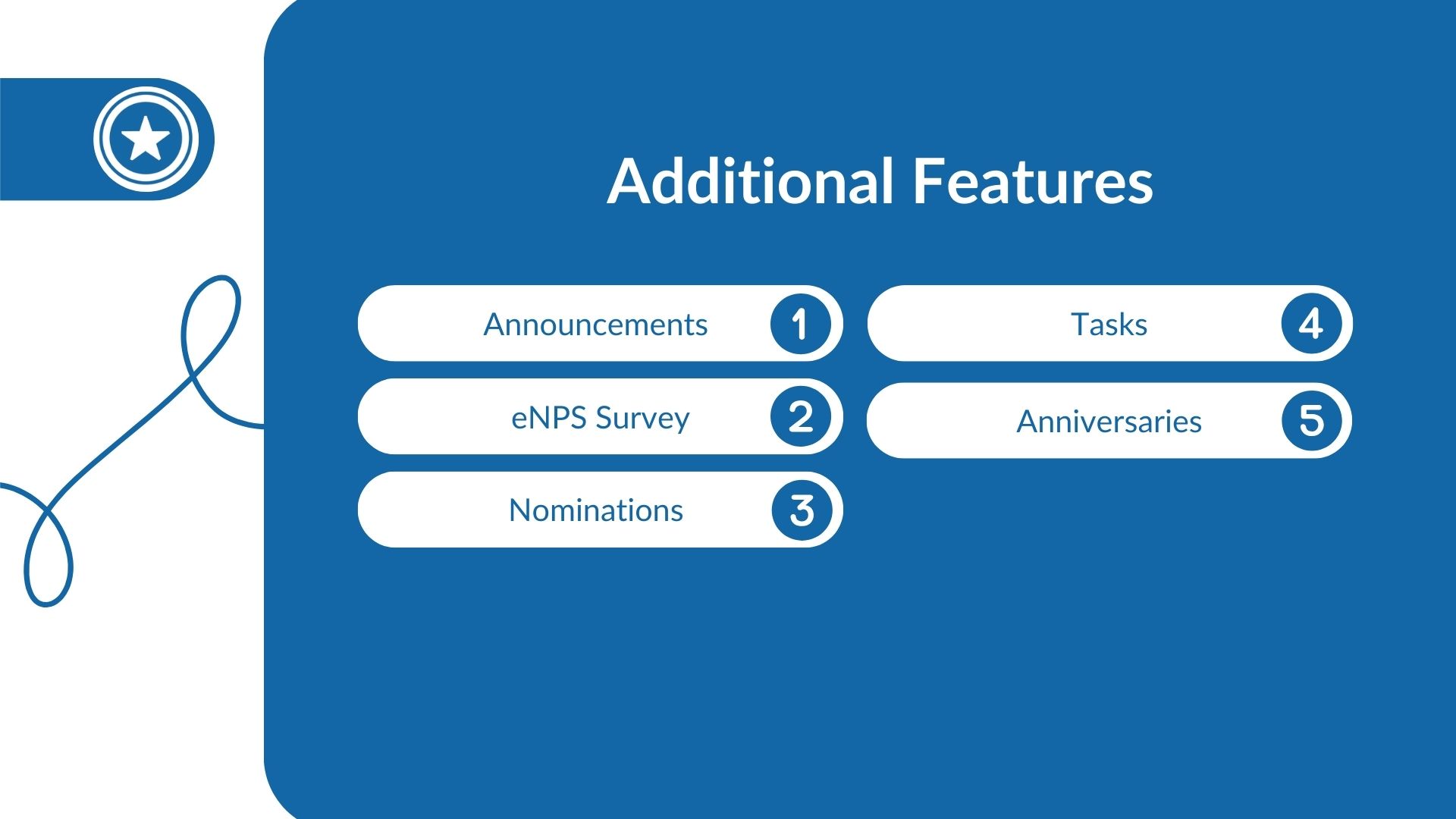 Additional Features

Announcements 1

eNPS Survey 2

Nominations 3

Tasks 4

Anniversaries 5